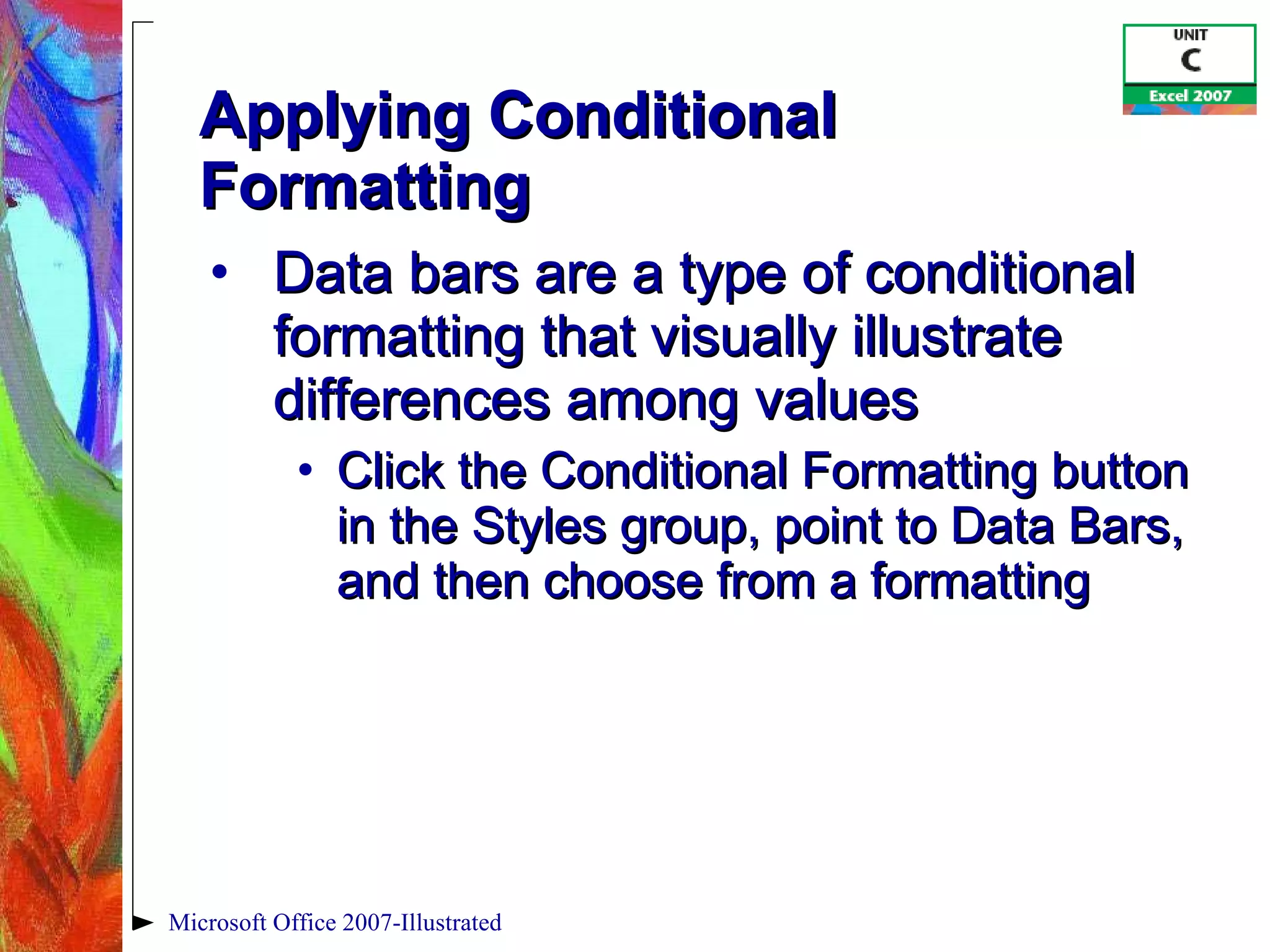 UNIT
C
Excel 2007

Applying Conditional Formatting

• Data bars are a type of conditional formatting that visually illustrate differences among values

• Click the Conditional Formatting button in the Styles group, point to Data Bars, and then choose from a formatting

Microsoft Office 2007-Illustrated